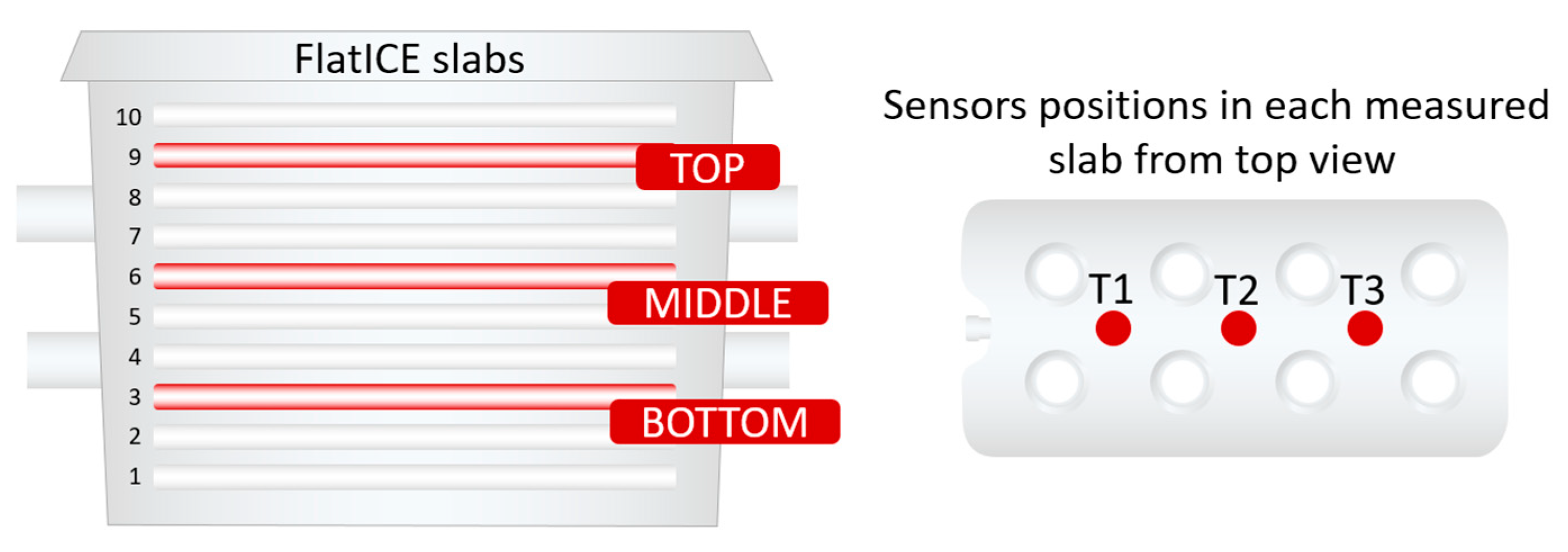 FlatICE slabs

10
9
TOP
8
7
6
MIDDLE
5
4
3
BOTTOM
2
1

Sensors positions in each measured slab from top view

T1
T2
T3